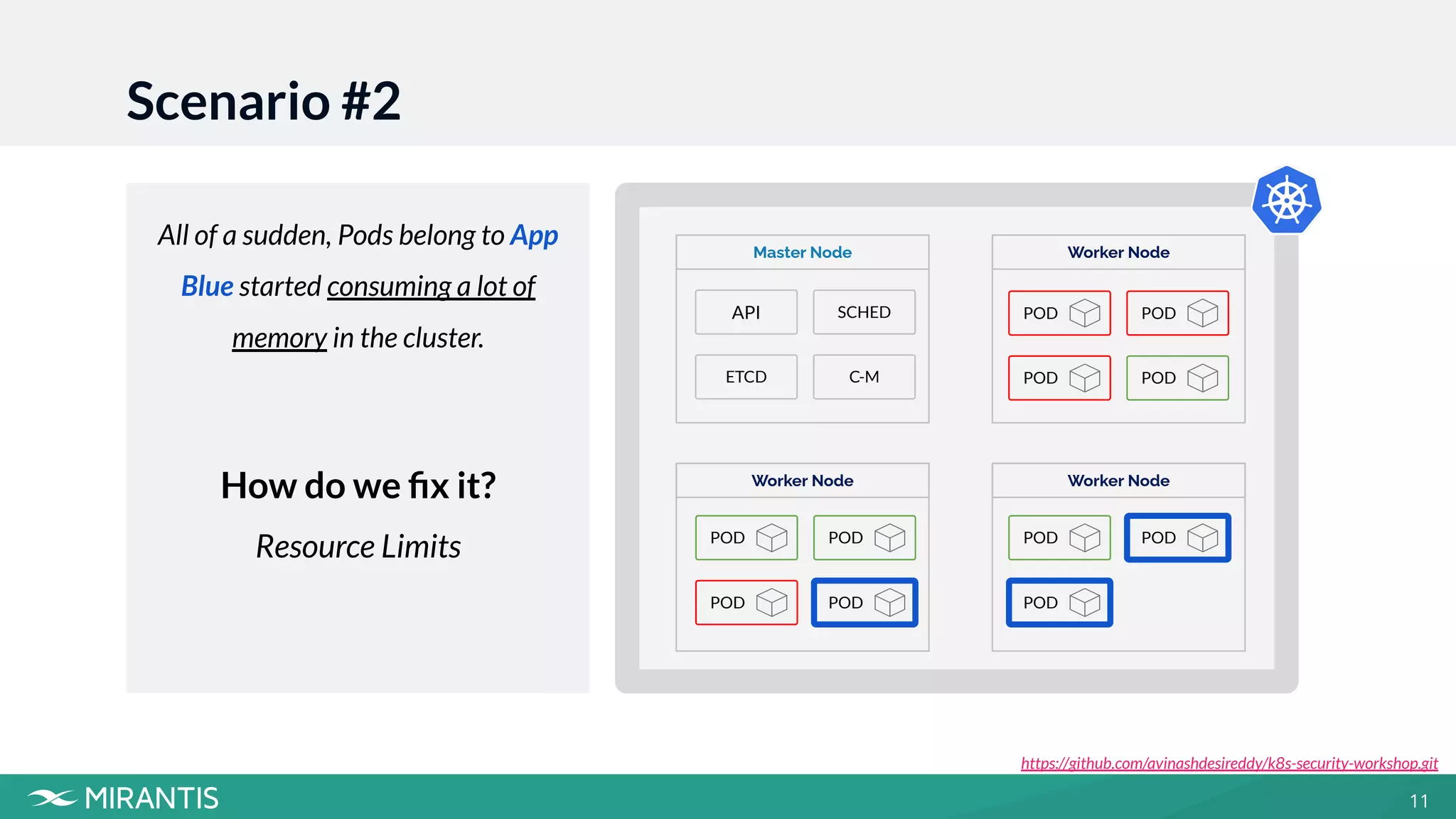 Scenario #2

All of a sudden, Pods belong to App Blue started consuming a lot of memory in the cluster.

How do we fix it?

Resource Limits

Master Node
API
SCHED
ETCD
C-M

Worker Node
POD
POD
POD
POD

Worker Node
POD
POD
POD
POD

Worker Node
POD
POD
POD

https://github.com/avinashdesireddy/k8s-security-workshop.git

MIRANTIS

11